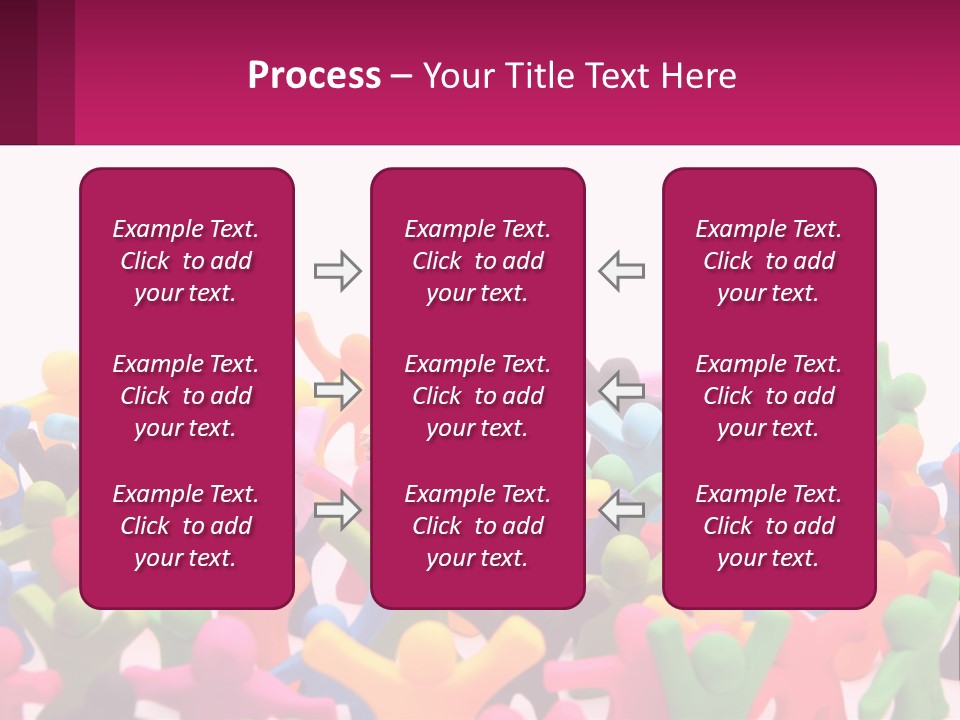 Process – Your Title Text Here

Example Text. Click to add your text.

Example Text. Click to add your text.

Example Text. Click to add your text.

Example Text. Click to add your text.

Example Text. Click to add your text.

Example Text. Click to add your text.

Example Text. Click to add your text.

Example Text. Click to add your text.

Example Text. Click to add your text.